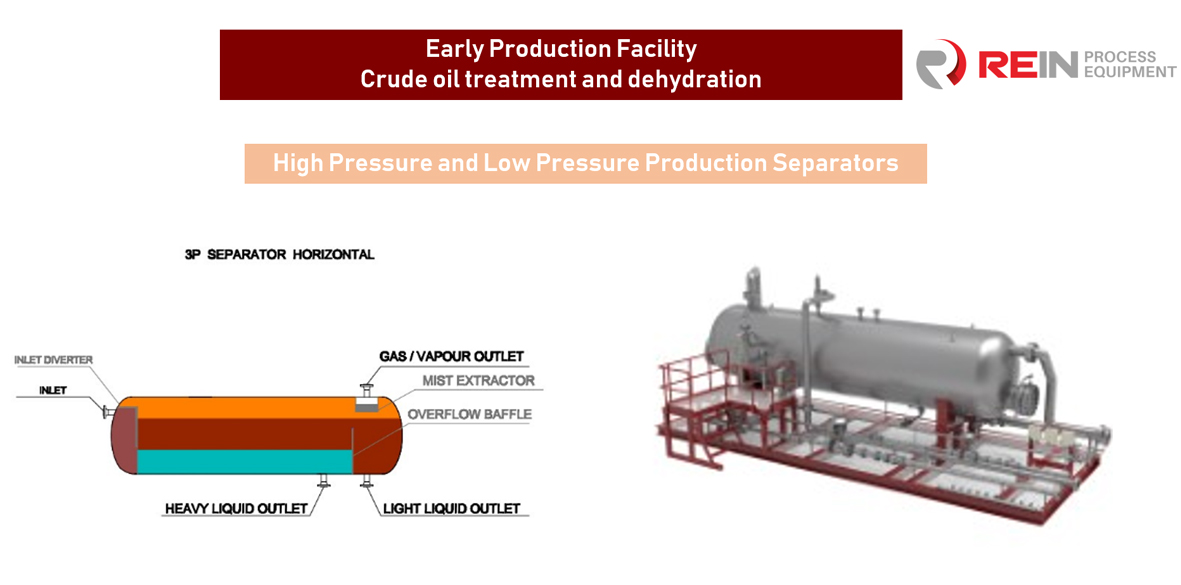 Early Production Facility
Crude oil treatment and dehydration

REIN PROCESS EQUIPMENT

High Pressure and Low Pressure Production Separators

3P SEPARATOR HORIZONTAL

INLET DIVERTER

INLET

GAS / VAPOUR OUTLET

MIST EXTRACTOR

OVERFLOW BAFFLE

HEAVY LIQUID OUTLET

LIGHT LIQUID OUTLET